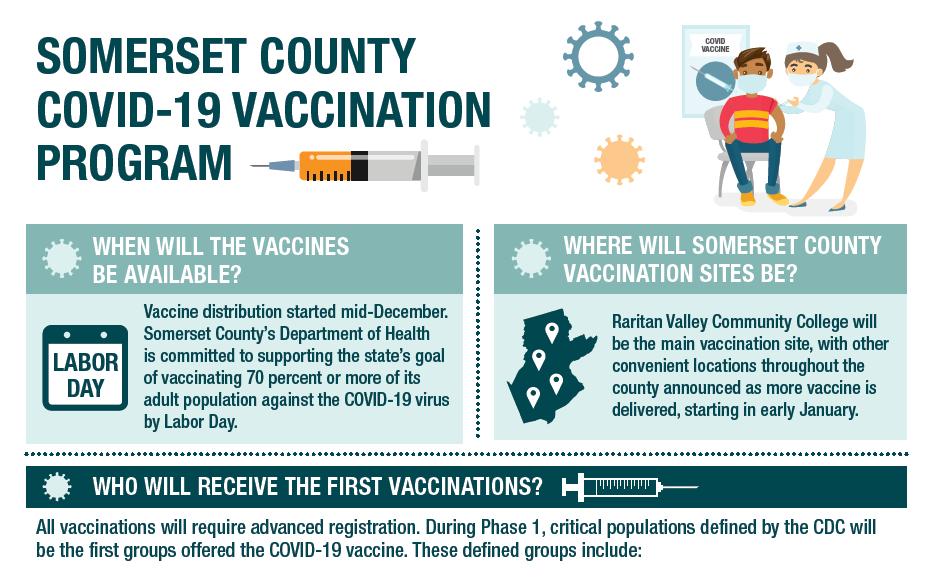 SOMERSET COUNTY COVID-19 VACCINATION PROGRAM

COVID VACCINE

WHEN WILL THE VACCINES BE AVAILABLE?

LABOR DAY

Vaccine distribution started mid-December. Somerset County's Department of Health is committed to supporting the state's goal of vaccinating 70 percent or more of its adult population against the COVID-19 virus by Labor Day.

WHERE WILL SOMERSET COUNTY VACCINATION SITES BE?

Raritan Valley Community College will be the main vaccination site, with other convenient locations throughout the county announced as more vaccine is delivered, starting in early January.

WHO WILL RECEIVE THE FIRST VACCINATIONS?

All vaccinations will require advanced registration. During Phase 1, critical populations defined by the CDC will be the first groups offered the COVID-19 vaccine. These defined groups include: